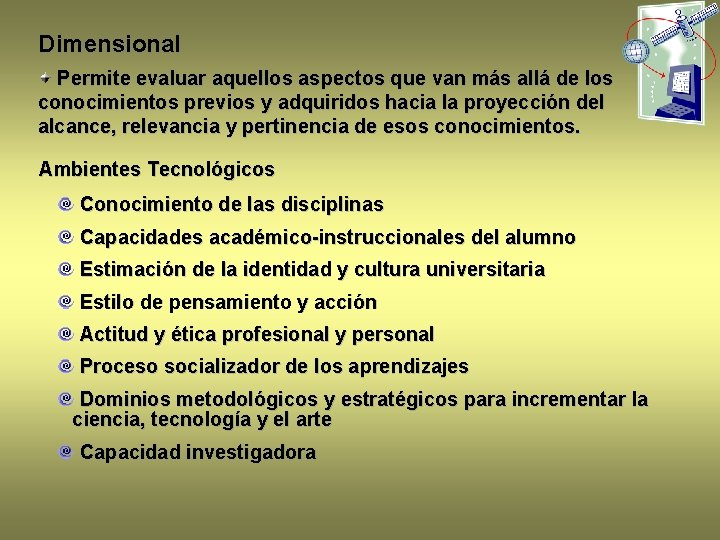 Dimensional

Permite evaluar aquellos aspectos que van más allá de los conocimientos previos y adquiridos hacia la proyección del alcance, relevancia y pertinencia de esos conocimientos.

Ambientes Tecnológicos

Conocimiento de las disciplinas

Capacidades académico-instruccionales del alumno

Estimación de la identidad y cultura universitaria

Estilo de pensamiento y acción

Actitud y ética profesional y personal

Proceso socializador de los aprendizajes

Dominios metodológicos y estratégicos para incrementar la ciencia, tecnología y el arte

Capacidad investigadora